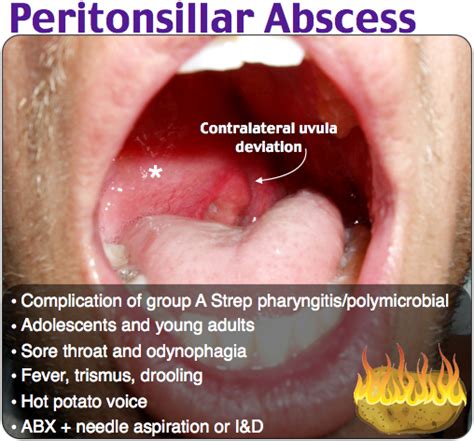 Peritonsillar Abscess

Contralateral uvula deviation

*

• Complication of group A Strep pharyngitis/polymicrobial
• Adolescents and young adults
• Sore throat and odynophagia
• Fever, trismus, drooling
• Hot potato voice
• ABX + needle aspiration or I&D